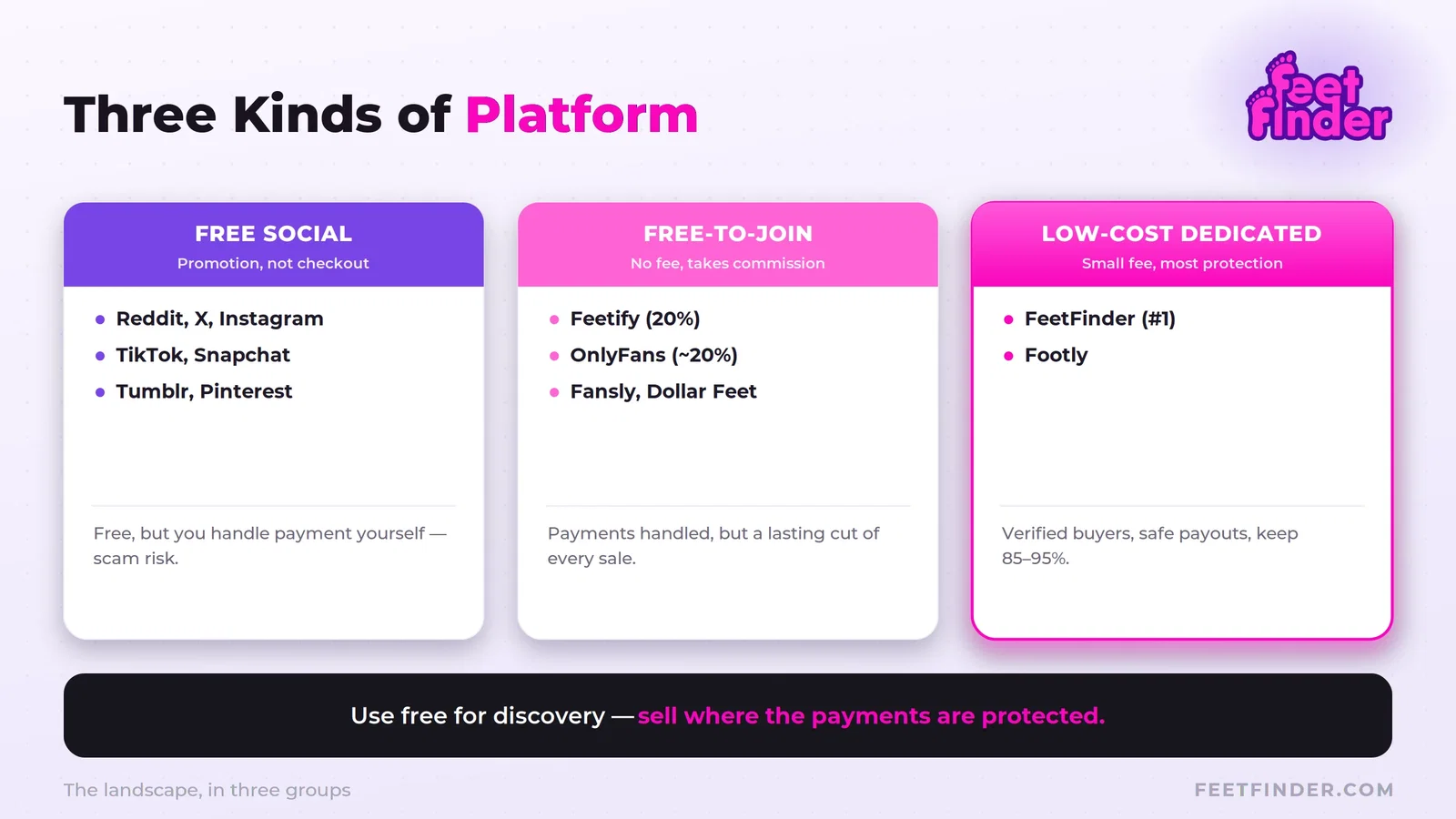 Three Kinds of Platform

Feet Finder

FREE SOCIAL
Promotion, not checkout

- Reddit, X, Instagram
- TikTok, Snapchat
- Tumblr, Pinterest

Free, but you handle payment yourself — scam risk.

FREE-TO-JOIN
No fee, takes commission

- Feetify (20%)
- OnlyFans (~20%)
- Fansly, Dollar Feet

Payments handled, but a lasting cut of every sale.

LOW-COST DEDICATED
Small fee, most protection

- FeetFinder (#1)
- Footly

Verified buyers, safe payouts, keep 85–95%.

Use free for discovery — sell where the payments are protected.

The landscape, in three groups

FEETFINDER.COM